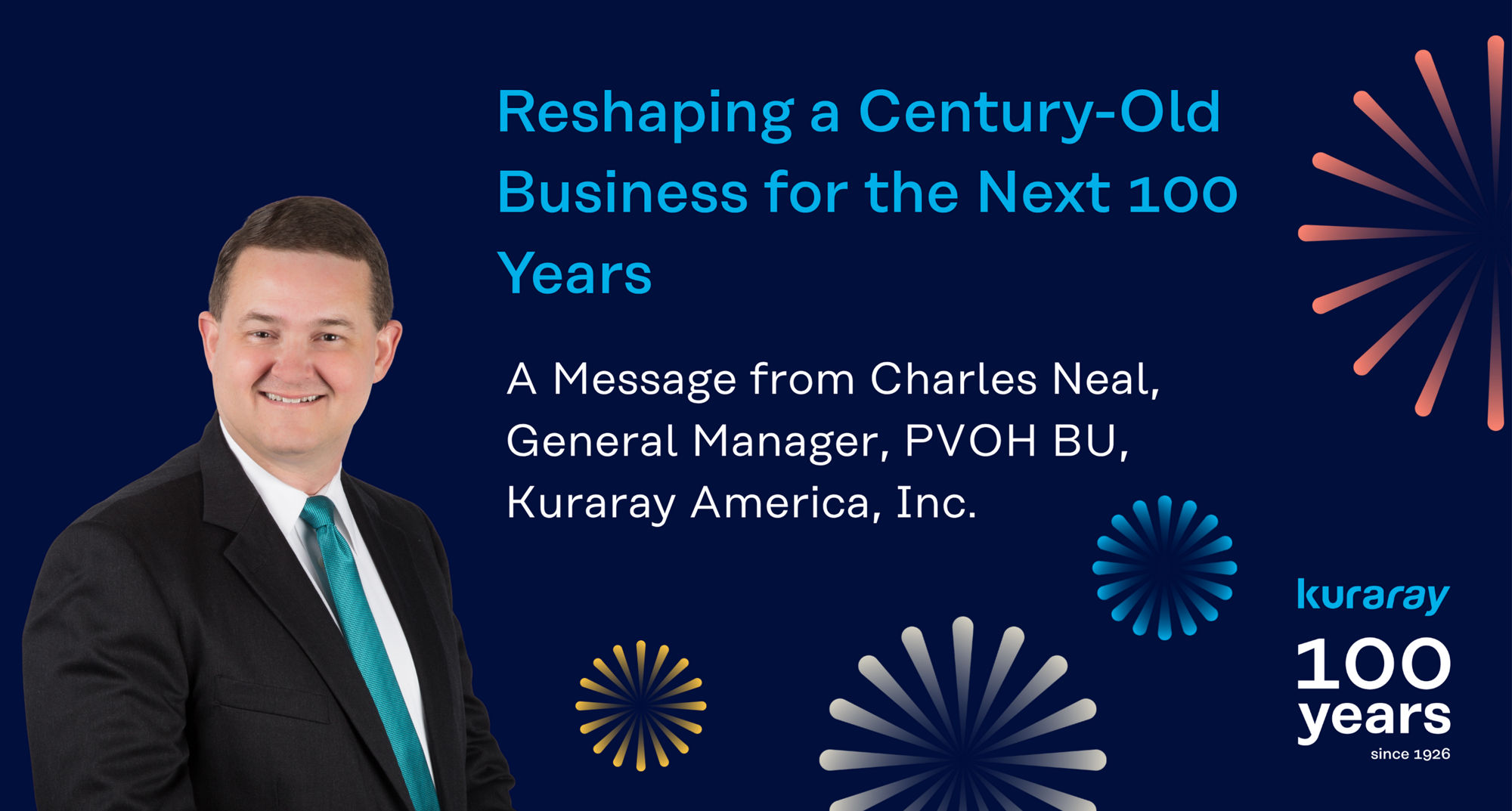 Reshaping a Century-Old Business for the Next 100 Years

A Message from Charles Neal, General Manager, PVOH BU, Kuraray America, Inc.

kuraray
100
years
since 1926